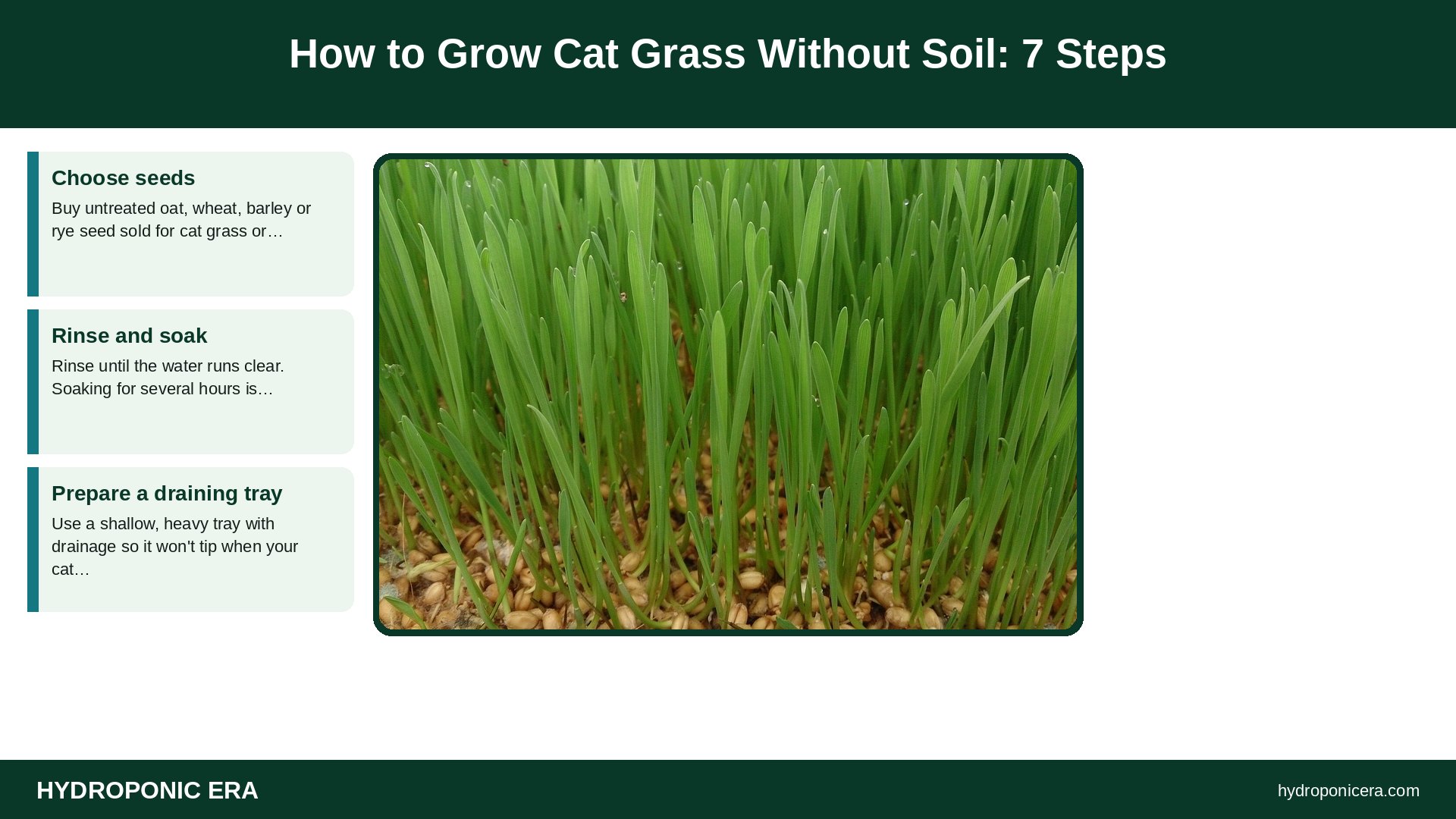 How to Grow Cat Grass Without Soil: 7 Steps

Choose seeds

Buy untreated oat, wheat, barley or rye seed sold for cat grass or…

Rinse and soak

Rinse until the water runs clear. Soaking for several hours is…

Prepare a draining tray

Use a shallow, heavy tray with drainage so it won't tip when your cat…

HYDROPONIC ERA

hydroponicera.com